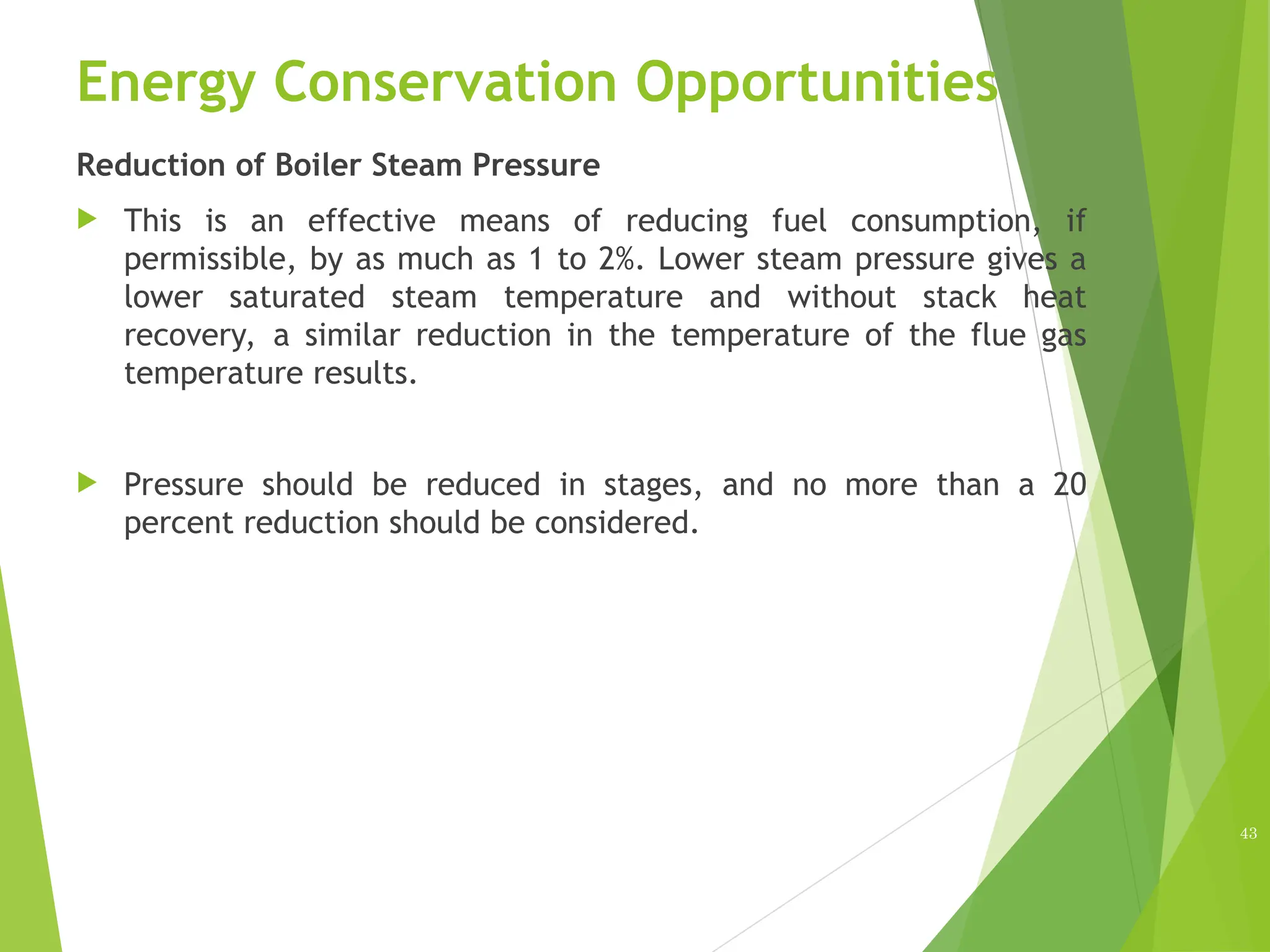 Energy Conservation Opportunities

Reduction of Boiler Steam Pressure

This is an effective means of reducing fuel consumption, if permissible, by as much as 1 to 2%. Lower steam pressure gives a lower saturated steam temperature and without stack heat recovery, a similar reduction in the temperature of the flue gas temperature results.

Pressure should be reduced in stages, and no more than a 20 percent reduction should be considered.

43